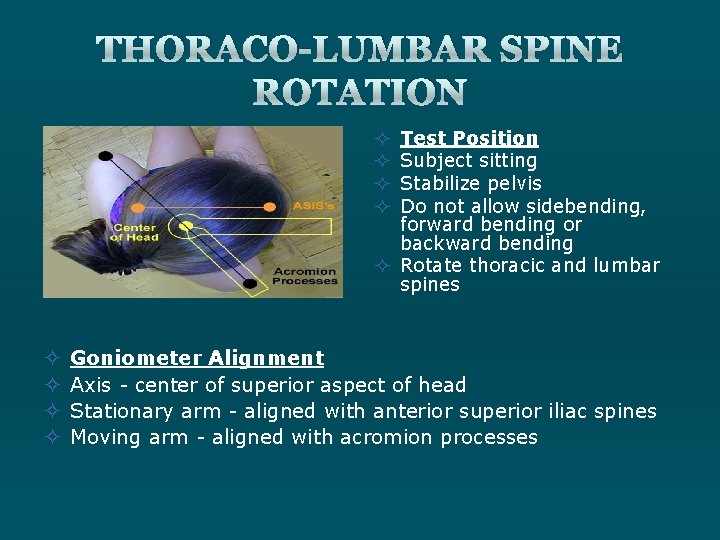 THORACO-LUMBAR SPINE ROTATION

ASIS's
Center of Head
Acromion Processes

Test Position
Subject sitting
Stabilize pelvis
Do not allow sidebending, forward bending or backward bending
Rotate thoracic and lumbar spines

Goniometer Alignment
Axis - center of superior aspect of head
Stationary arm - aligned with anterior superior iliac spines
Moving arm - aligned with acromion processes